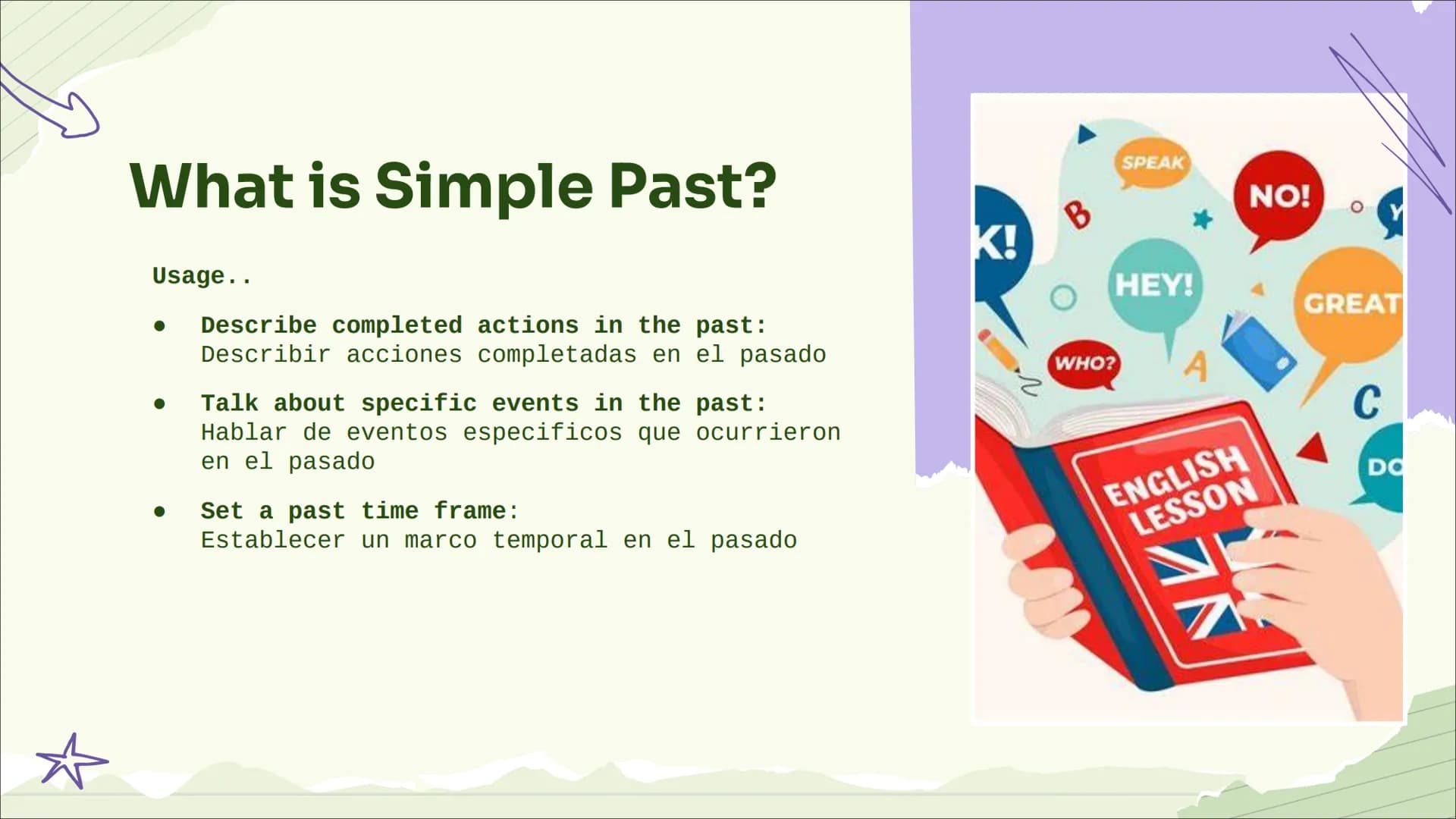 What is Simple Past?

Usage..

● Describe completed actions in the past:
Describir acciones completadas en el pasado

● Talk about specific events in the past:
Hablar de eventos especificos que ocurrieron en el pasado

● Set a past time frame:
Establecer un marco temporal en el pasado

SPEAK
NO!
K!
B
Y
HEY!
GREAT
WHO?
A
C
DO
ENGLISH LESSON